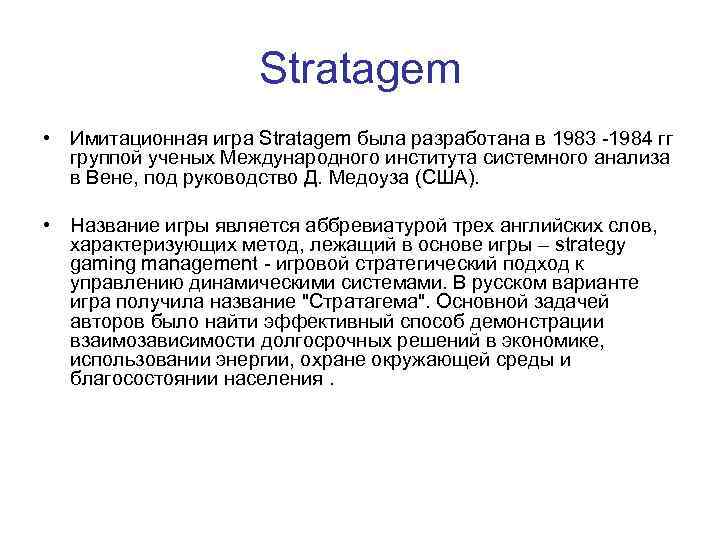 Stratagem

• Имитационная игра Stratagem была разработана в 1983 -1984 гг группой ученых Международного института системного анализа в Вене, под руководство Д. Медоуза (США).

• Название игры является аббревиатурой трех английских слов, характеризующих метод, лежащий в основе игры – strategy gaming management - игровой стратегический подход к управлению динамическими системами. В русском варианте игра получила название "Стратагема". Основной задачей авторов было найти эффективный способ демонстрации взаимозависимости долгосрочных решений в экономике, использовании энергии, охране окружающей среды и благосостоянии населения .